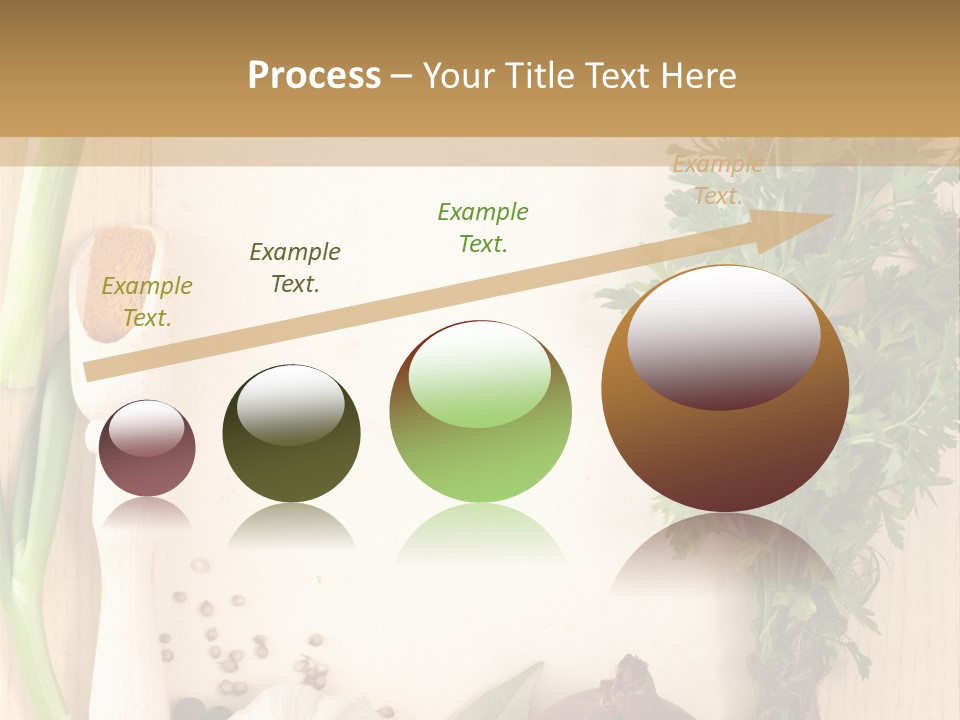 Process – Your Title Text Here

Example Text.

Example Text.

Example Text.

Example Text.